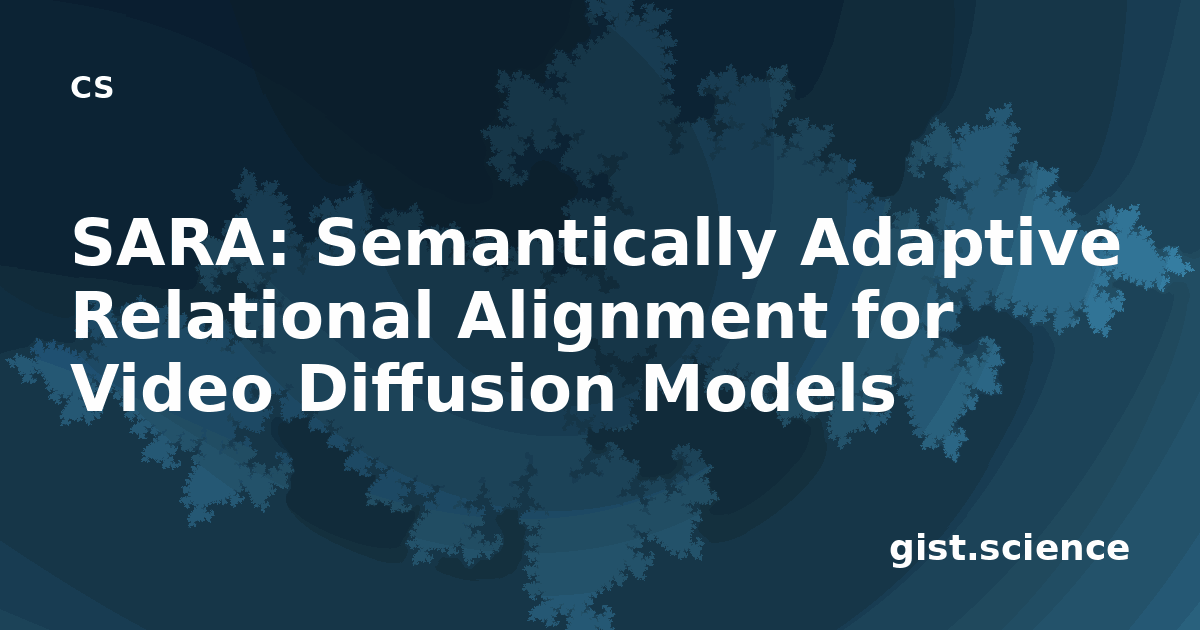 CS

SARA: Semantically Adaptive Relational Alignment for Video Diffusion Models

gist.science